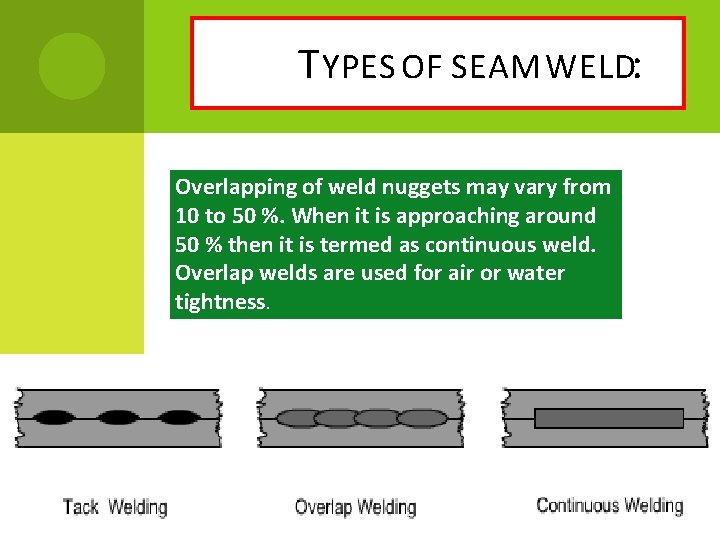 TYPES OF SEAM WELD:

Overlapping of weld nuggets may vary from 10 to 50 %. When it is approaching around 50 % then it is termed as continuous weld. Overlap welds are used for air or water tightness.

Tack Welding

Overlap Welding

Continuous Welding